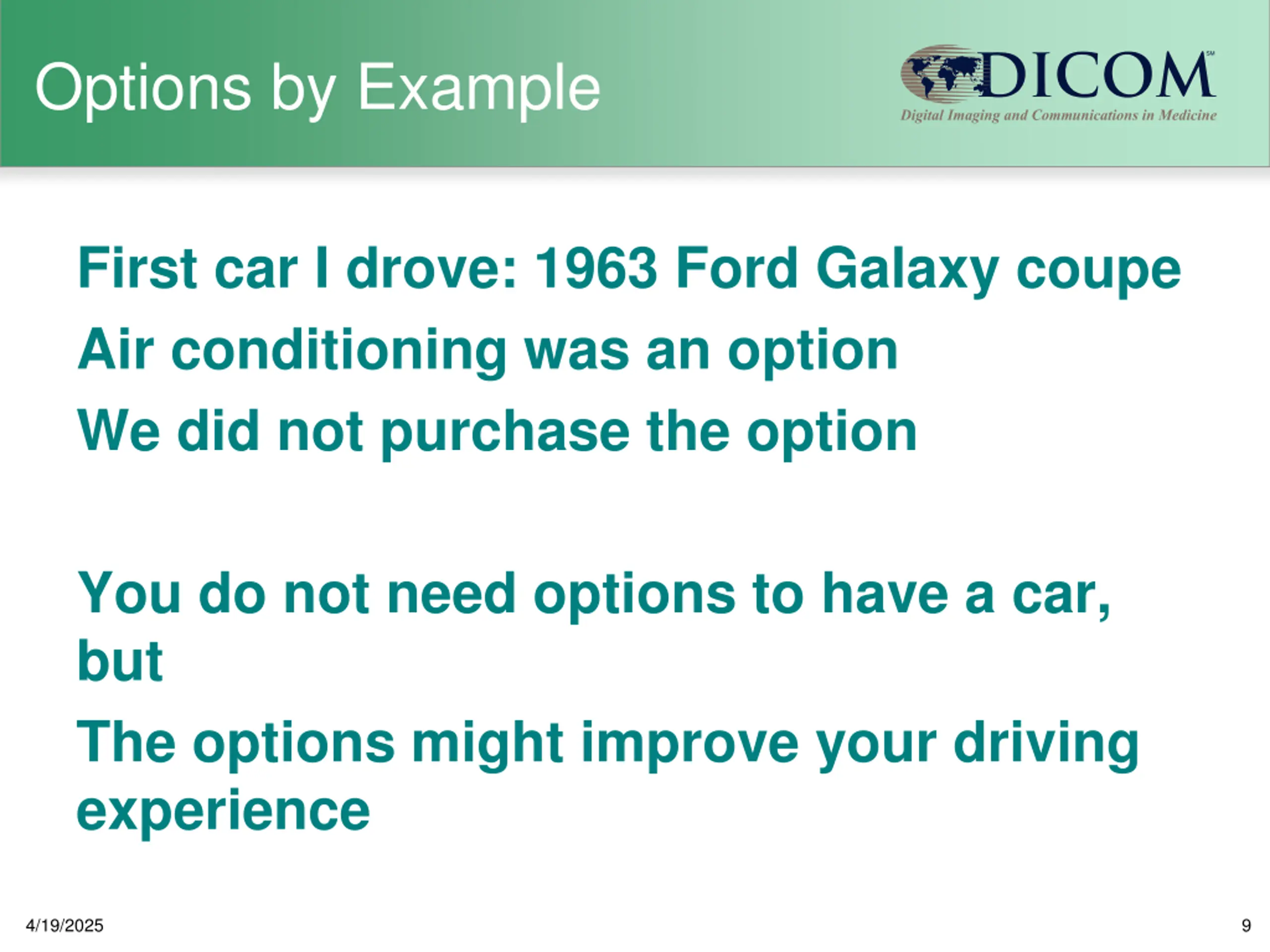 Options by Example

DICOM℠
Digital Imaging and Communications in Medicine

First car I drove: 1963 Ford Galaxy coupe

Air conditioning was an option

We did not purchase the option

You do not need options to have a car, but

The options might improve your driving experience

4/19/2025

9